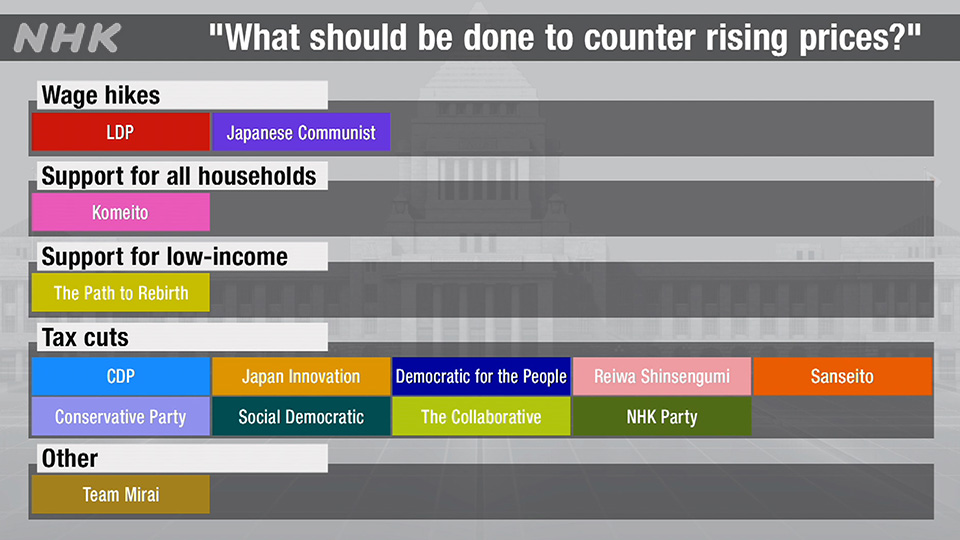 NHK

"What should be done to counter rising prices?"

Wage hikes

LDP

Japanese Communist

Support for all households

Komeito

Support for low-income

The Path to Rebirth

Tax cuts

CDP

Japan Innovation

Democratic for the People

Reiwa Shinsengumi

Sanseito

Conservative Party

Social Democratic

The Collaborative

NHK Party

Other

Team Mirai